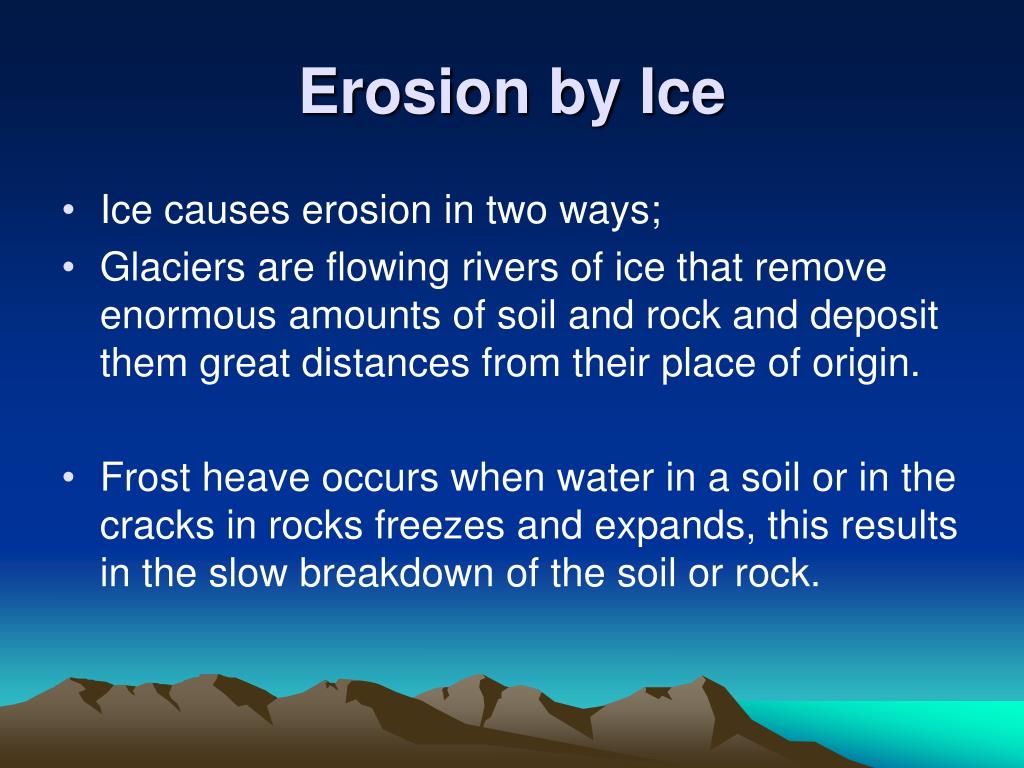 Erosion by Ice

• Ice causes erosion in two ways;
• Glaciers are flowing rivers of ice that remove enormous amounts of soil and rock and deposit them great distances from their place of origin.

• Frost heave occurs when water in a soil or in the cracks in rocks freezes and expands, this results in the slow breakdown of the soil or rock.